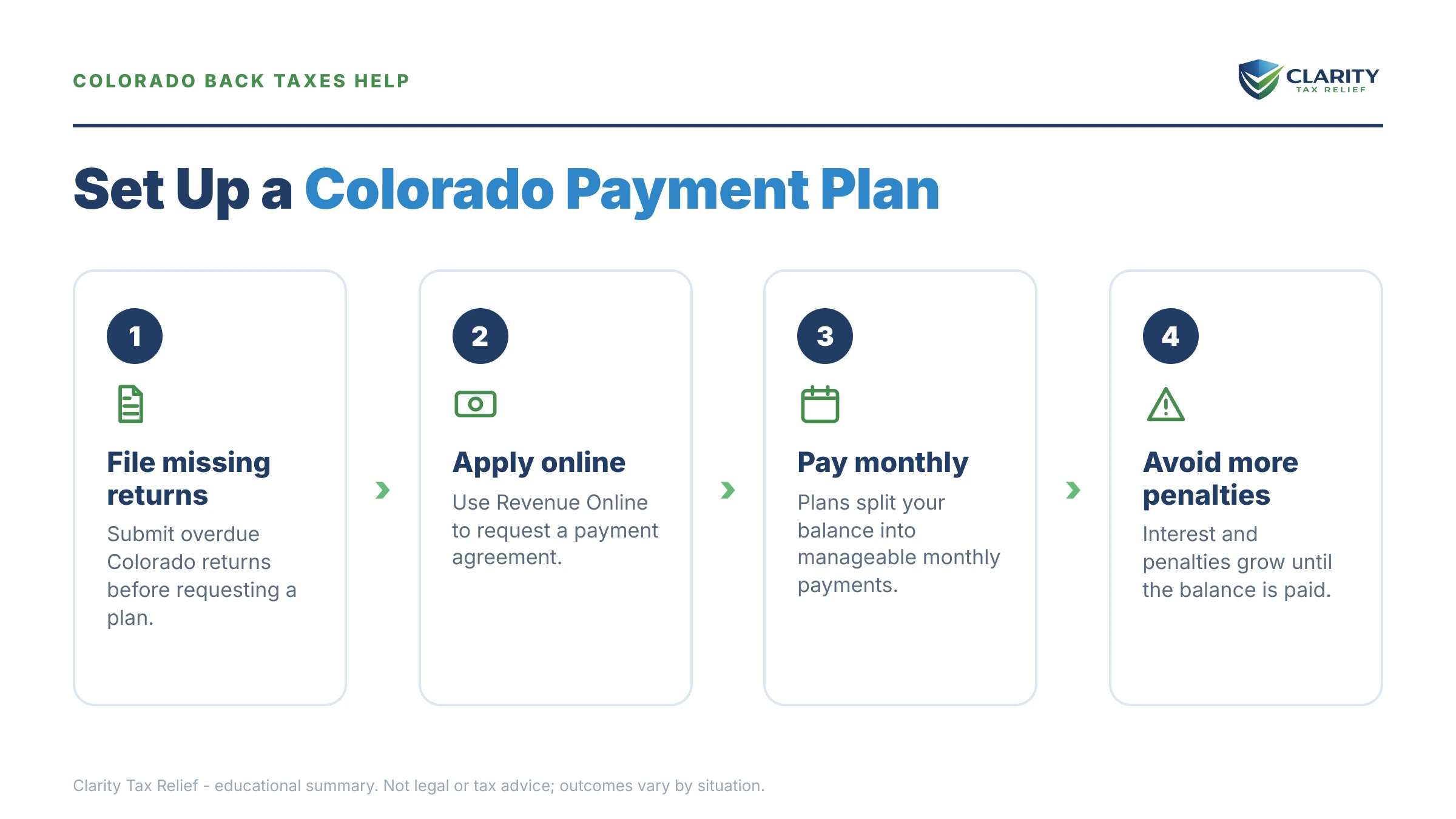 COLORADO BACK TAXES HELP

CLARITY
TAX RELIEF

Set Up a Colorado Payment Plan

1

File missing returns

Submit overdue Colorado returns before requesting a plan.

2

Apply online

Use Revenue Online to request a payment agreement.

3

Pay monthly

Plans split your balance into manageable monthly payments.

4

Avoid more penalties

Interest and penalties grow until the balance is paid.

Clarity Tax Relief - educational summary. Not legal or tax advice; outcomes vary by situation.